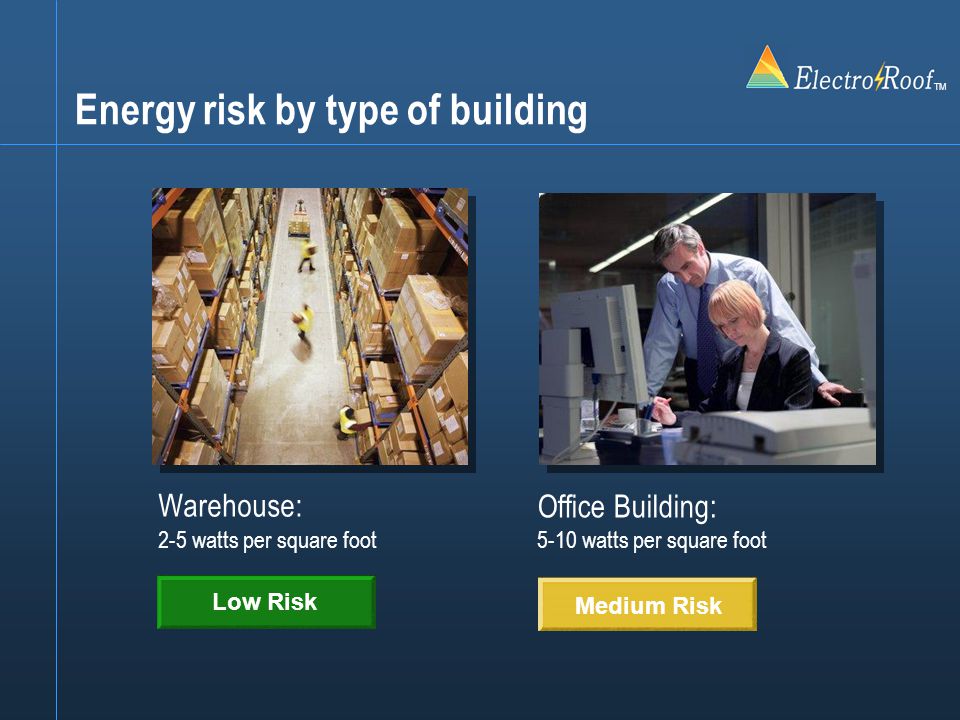 ElectroRoof™

Energy risk by type of building

Warehouse:
2-5 watts per square foot

Low Risk

Office Building:
5-10 watts per square foot

Medium Risk